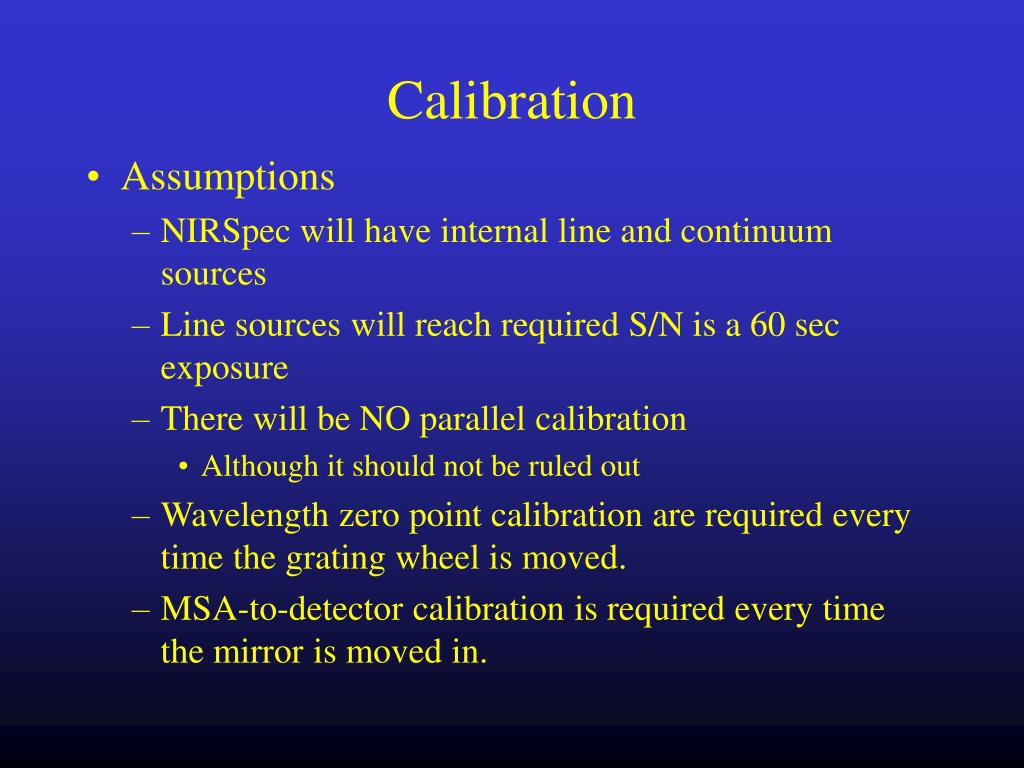 Calibration

• Assumptions
– NIRSpec will have internal line and continuum sources
– Line sources will reach required S/N is a 60 sec exposure
– There will be NO parallel calibration
• Although it should not be ruled out
– Wavelength zero point calibration are required every time the grating wheel is moved.
– MSA-to-detector calibration is required every time the mirror is moved in.